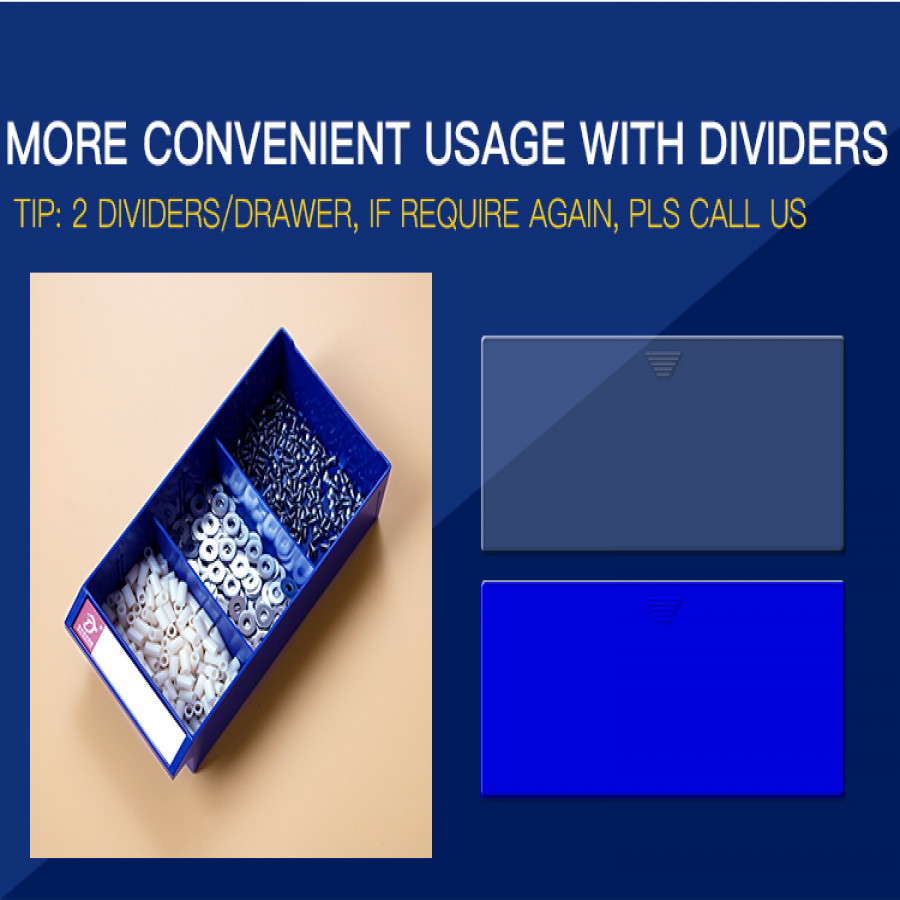 MORE CONVENIENT USAGE WITH DIVIDERS

TIP: 2 DIVIDERS/DRAWER, IF REQUIRE AGAIN, PLS CALL US